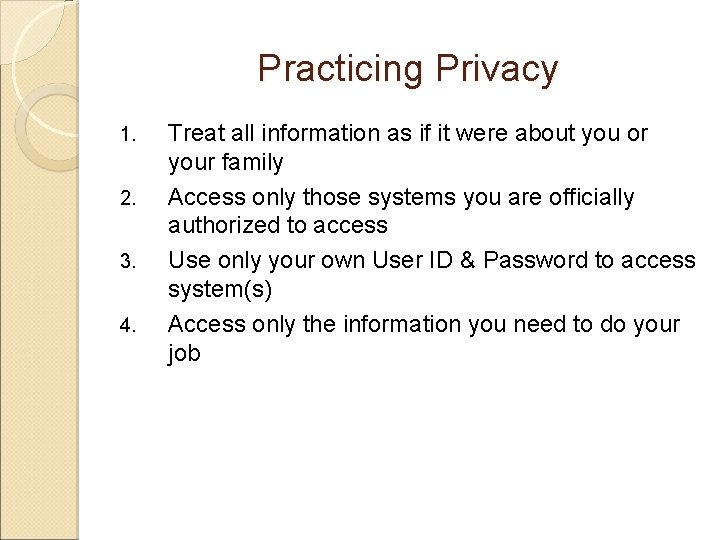 Practicing Privacy

1. Treat all information as if it were about you or your family
2. Access only those systems you are officially authorized to access
3. Use only your own User ID & Password to access system(s)
4. Access only the information you need to do your job